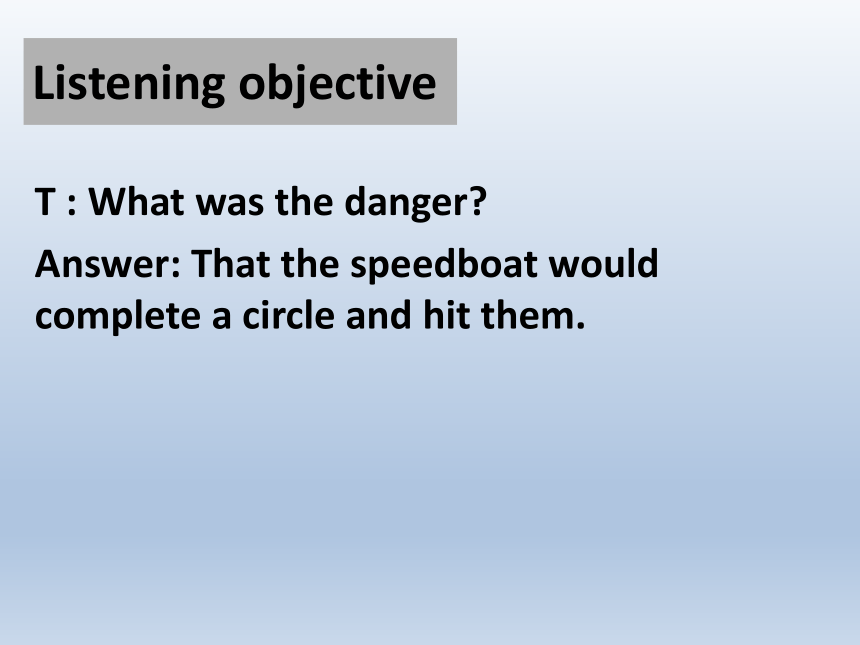 Listening objective

T : What was the danger?

Answer: That the speedboat would complete a circle and hit them.